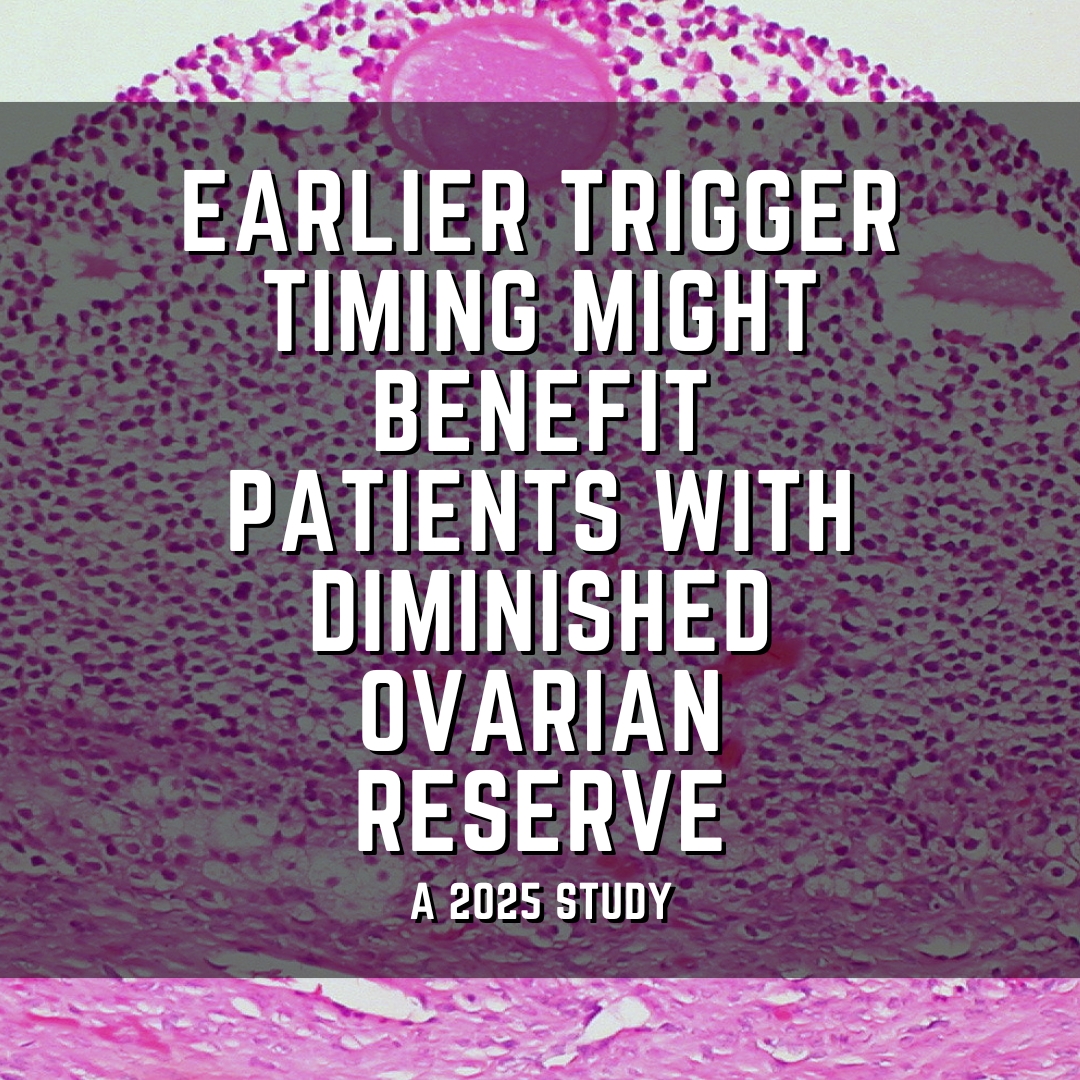 EARLIER TRIGGER TIMING MIGHT BENEFIT PATIENTS WITH DIMINISHED OVARIAN RESERVE

A 2025 STUDY